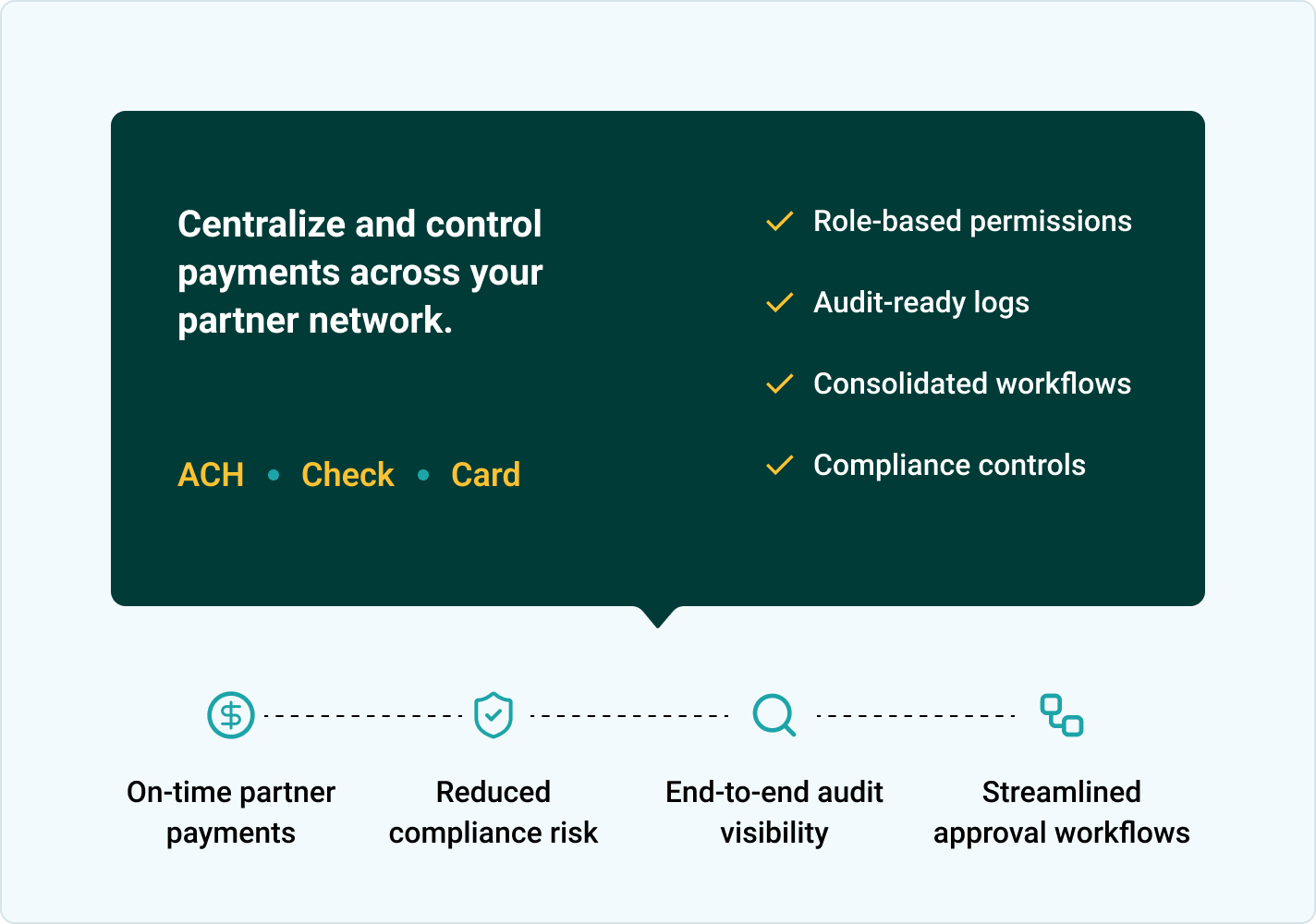 Centralize and control payments across your partner network.

ACH • Check • Card

Role-based permissions

Audit-ready logs

Consolidated workflows

Compliance controls

On-time partner payments

Reduced compliance risk

End-to-end audit visibility

Streamlined approval workflows